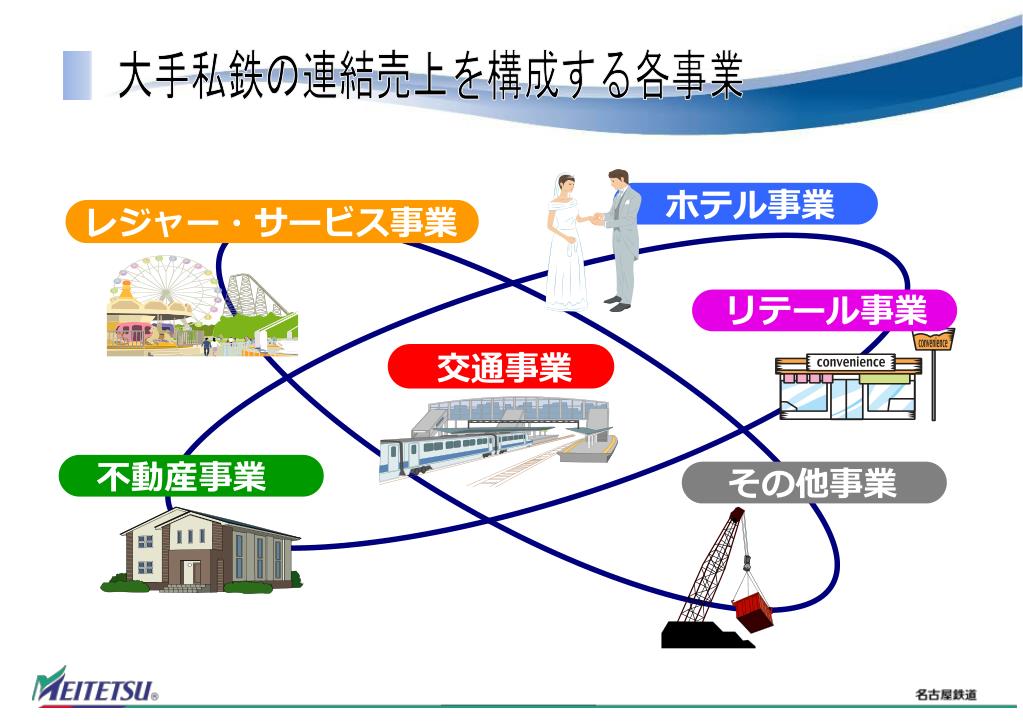 大手私鉄の連結売上を構成する各事業

レジャー・サービス事業

ホテル事業

リテール事業

convenience

convenience

交通事業

不動産事業

その他事業

MEITETSU®

名古屋鉄道